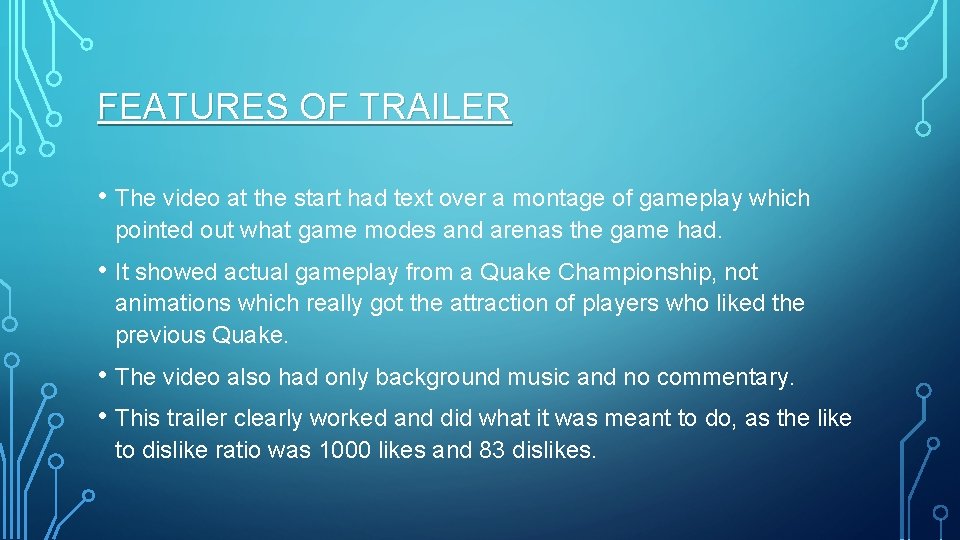 FEATURES OF TRAILER

• The video at the start had text over a montage of gameplay which pointed out what game modes and arenas the game had.

• It showed actual gameplay from a Quake Championship, not animations which really got the attraction of players who liked the previous Quake.

• The video also had only background music and no commentary.

• This trailer clearly worked and did what it was meant to do, as the like to dislike ratio was 1000 likes and 83 dislikes.